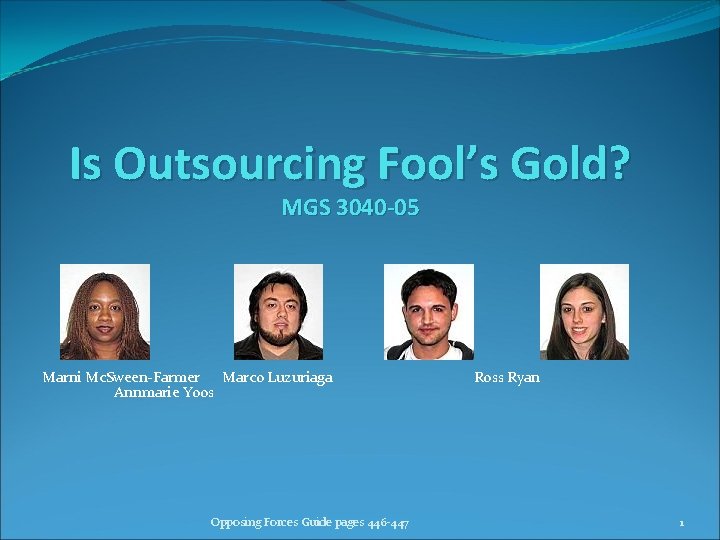 Is Outsourcing Fool's Gold?

MGS 3040-05

Marni McSween-Farmer Marco Luzuriaga Ross Ryan
Annmarie Yoos

Opposing Forces Guide pages 446-447

1